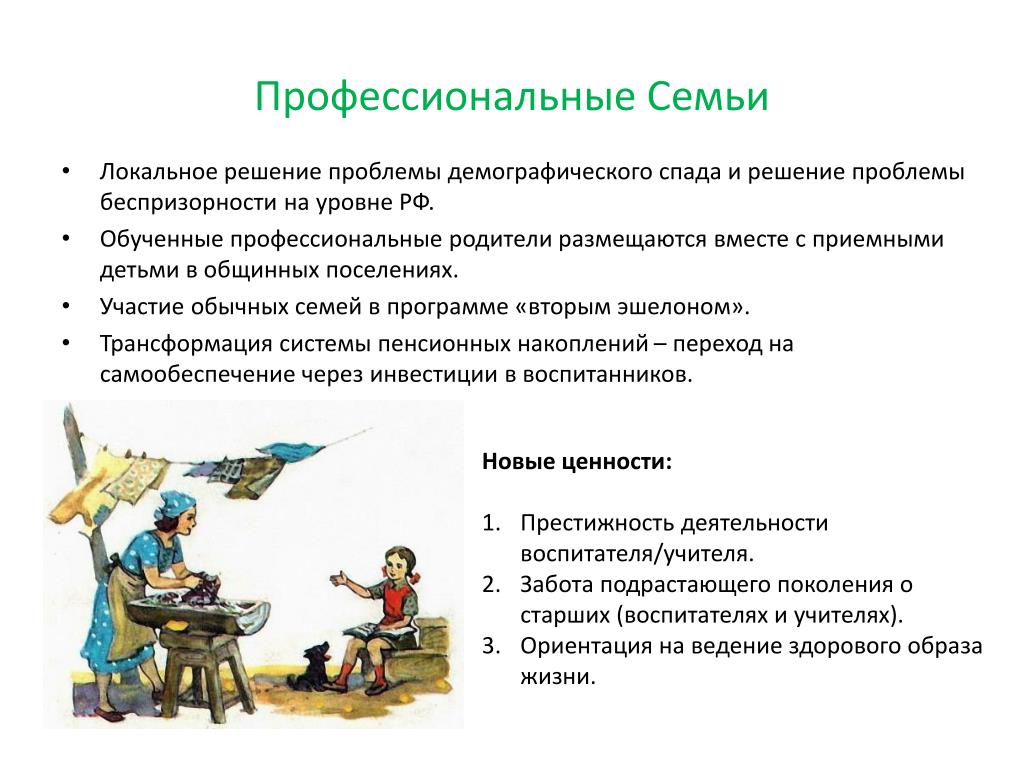 Профессиональные Семьи

• Локальное решение проблемы демографического спада и решение проблемы беспризорности на уровне РФ.
• Обученные профессиональные родители размещаются вместе с приемными детьми в общинных поселениях.
• Участие обычных семей в программе «вторым эшелоном».
• Трансформация системы пенсионных накоплений – переход на самообеспечение через инвестиции в воспитанников.

Новые ценности:

1. Престижность деятельности воспитателя/учителя.
2. Забота подрастающего поколения о старших (воспитателях и учителях).
3. Ориентация на ведение здорового образа жизни.